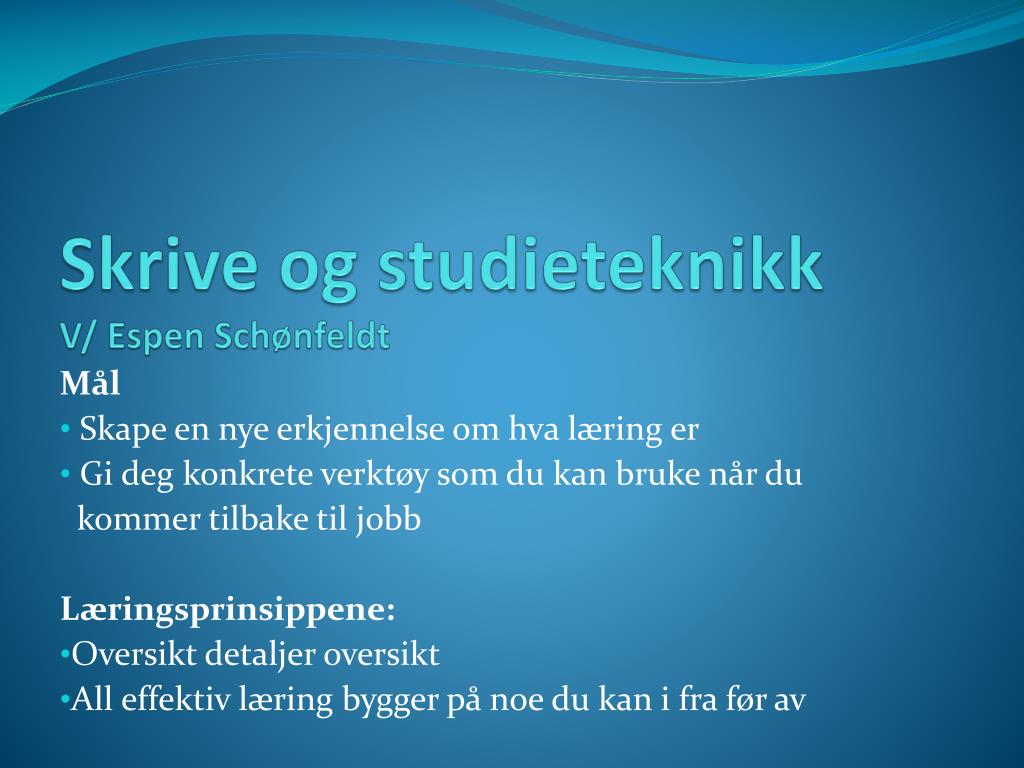 Skrive og studieteknikk
V/ Espen Schønfeldt

Mål
• Skape en nye erkjennelse om hva læring er
• Gi deg konkrete verktøy som du kan bruke når du kommer tilbake til jobb

Læringsprinsippene:
•Oversikt detaljer oversikt
•All effektiv læring bygger på noe du kan i fra før av